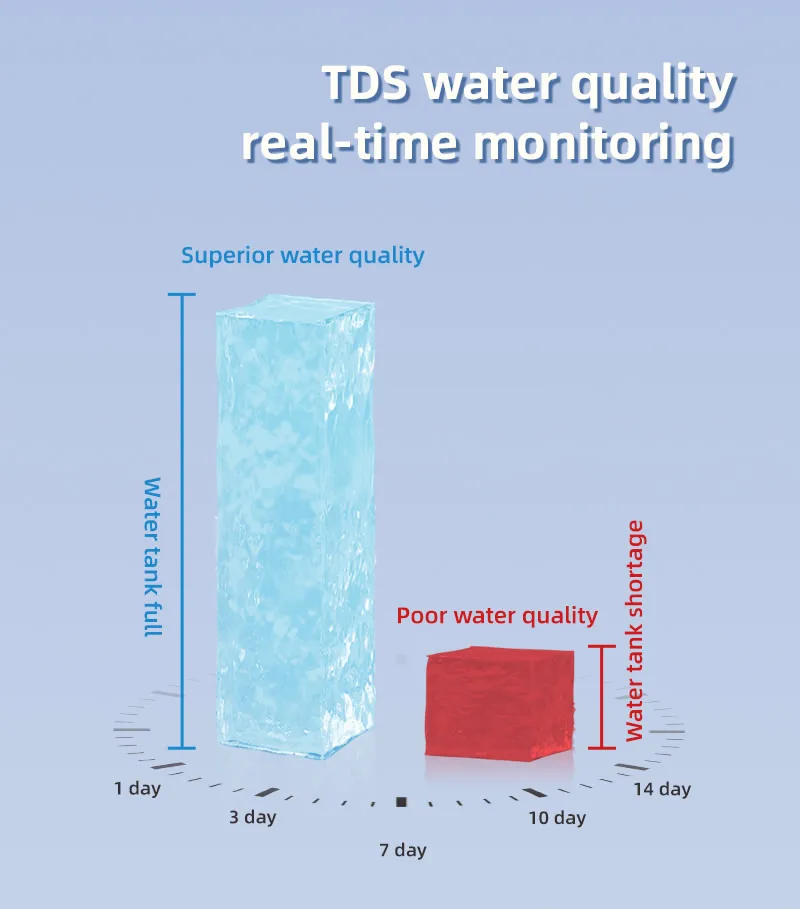 TDS water quality
real-time monitoring

Superior water quality

Water tank full

Poor water quality

Water tank shortage

1 day

3 day

7 day

10 day

14 day